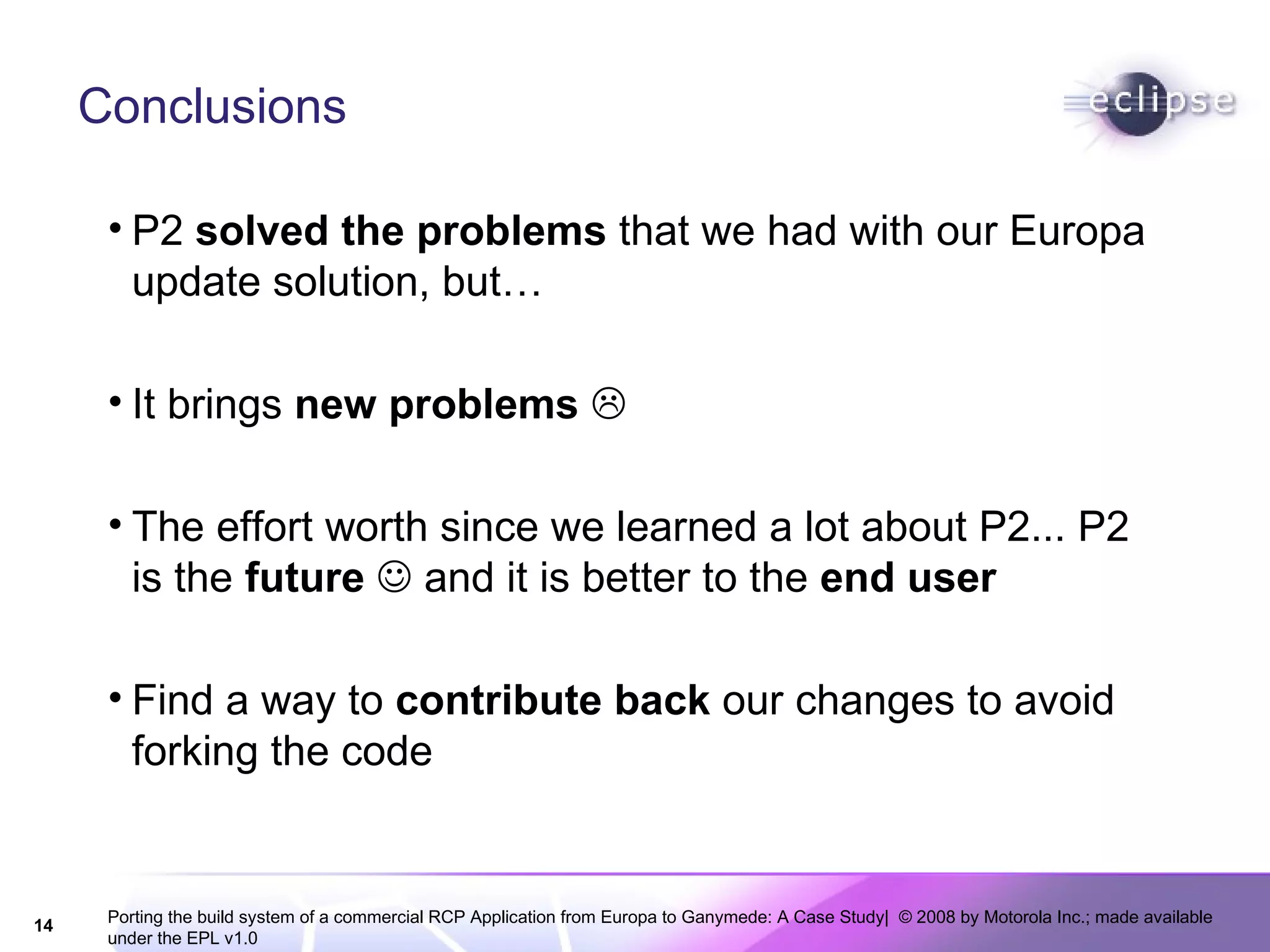 Conclusions

eclipse

• P2 solved the problems that we had with our Europa update solution, but…

• It brings new problems ☹

• The effort worth since we learned a lot about P2... P2 is the future ☺ and it is better to the end user

• Find a way to contribute back our changes to avoid forking the code

14

Porting the build system of a commercial RCP Application from Europa to Ganymede: A Case Study| © 2008 by Motorola Inc.; made available under the EPL v1.0